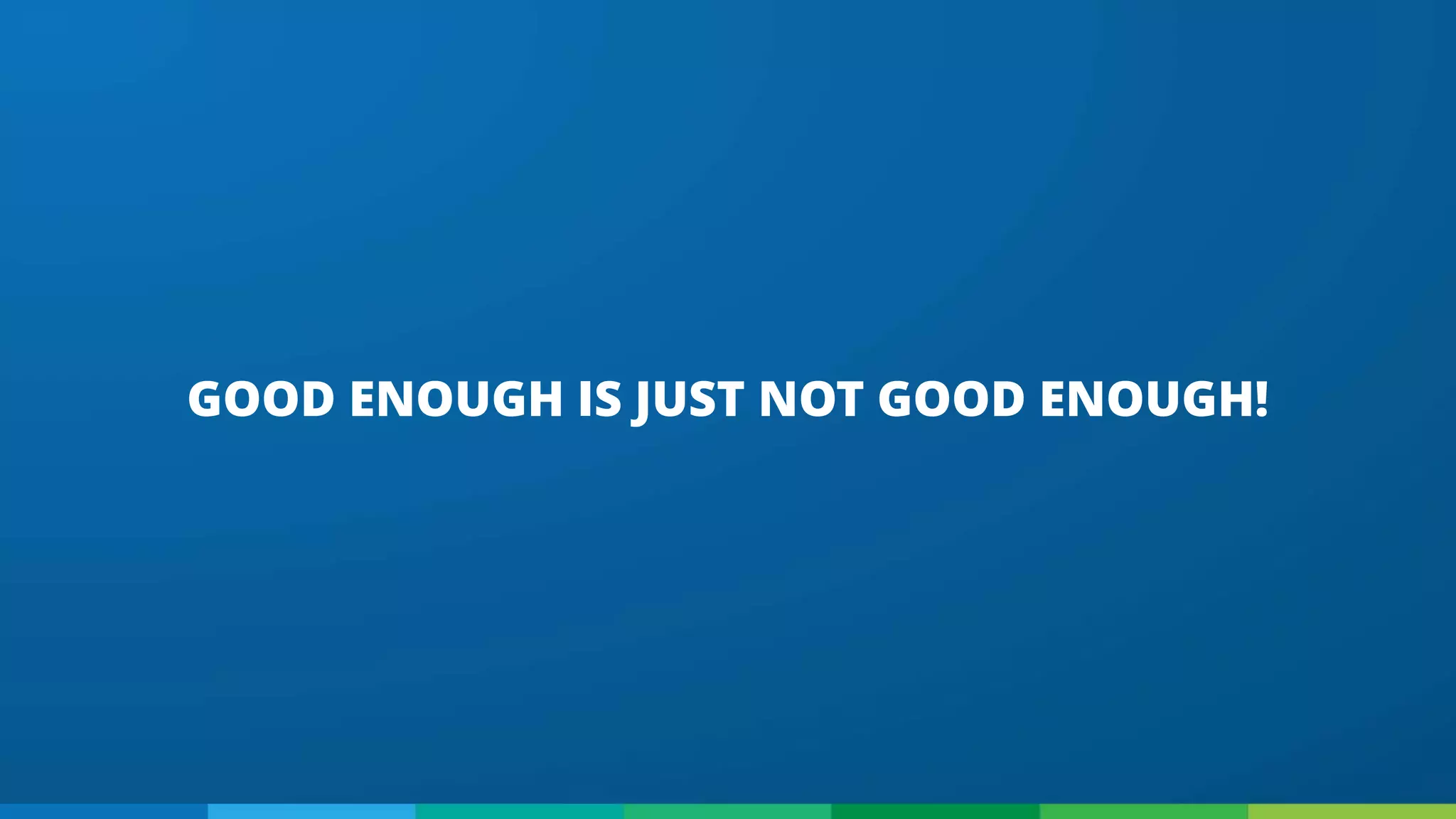 GOOD ENOUGH IS JUST NOT GOOD ENOUGH!